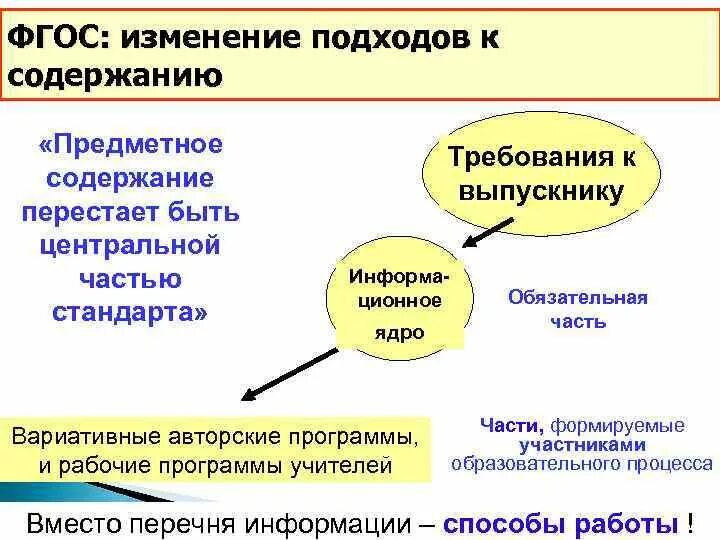 ФГОС: изменение подходов к содержанию

«Предметное содержание перестает быть центральной частью стандарта»

Требования к выпускнику

Информационное ядро

Обязательная часть

Вариативные авторские программы, и рабочие программы учителей

Части, формируемые участниками образовательного процесса

Вместо перечня информации – способы работы !